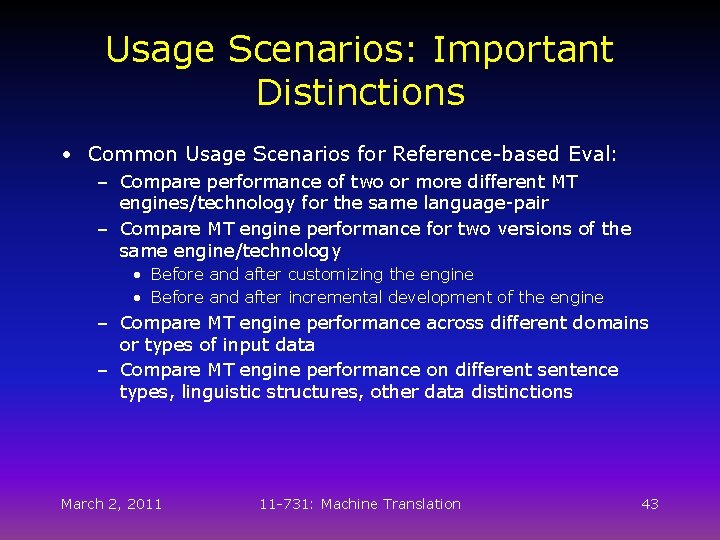 Usage Scenarios: Important Distinctions

• Common Usage Scenarios for Reference-based Eval:
– Compare performance of two or more different MT engines/technology for the same language-pair
– Compare MT engine performance for two versions of the same engine/technology
• Before and after customizing the engine
• Before and after incremental development of the engine
– Compare MT engine performance across different domains or types of input data
– Compare MT engine performance on different sentence types, linguistic structures, other data distinctions

March 2, 2011

11-731: Machine Translation

43